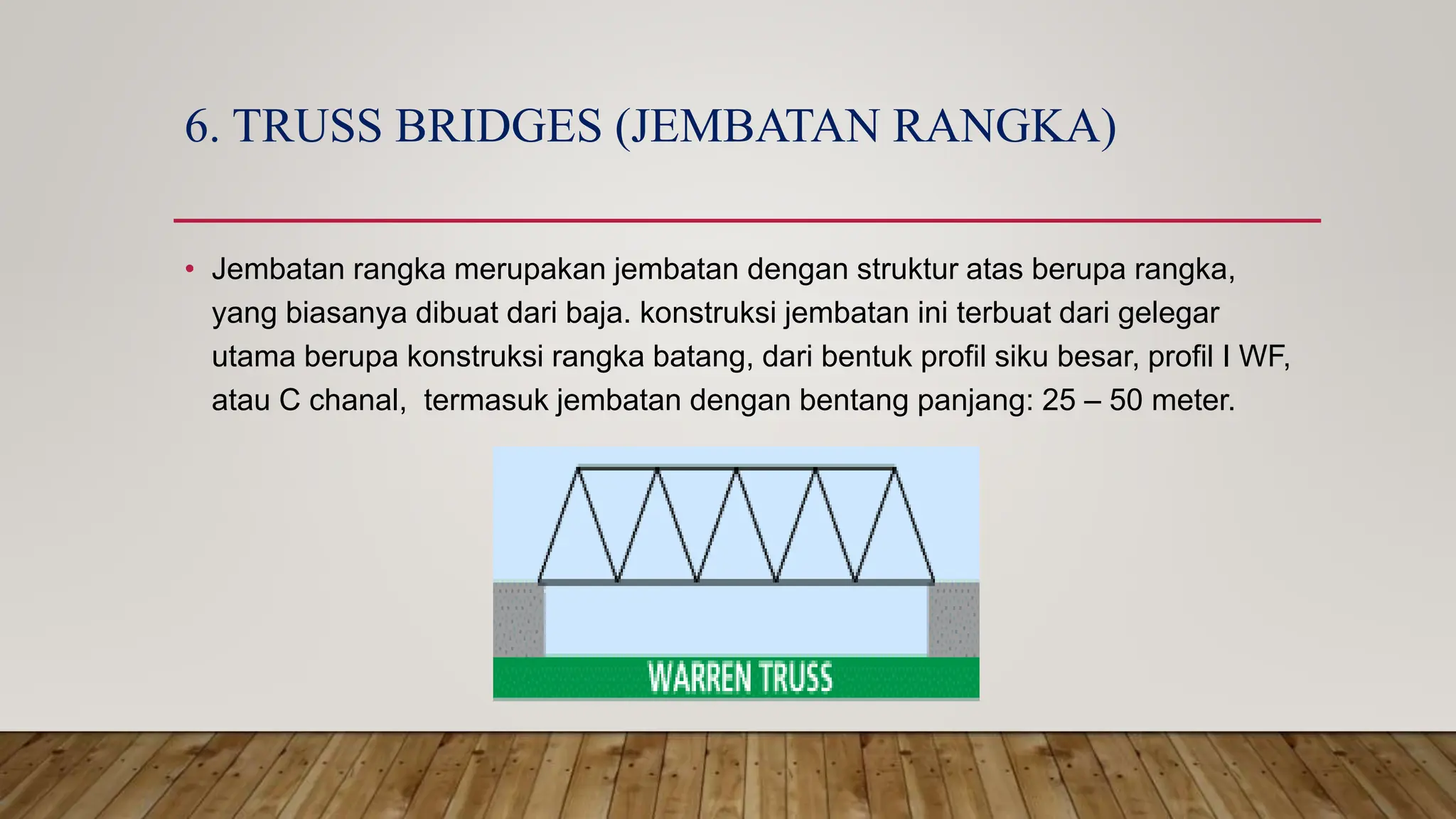 6. TRUSS BRIDGES (JEMBATAN RANGKA)

• Jembatan rangka merupakan jembatan dengan struktur atas berupa rangka, yang biasanya dibuat dari baja. konstruksi jembatan ini terbuat dari gelegar utama berupa konstruksi rangka batang, dari bentuk profil siku besar, profil I WF, atau C chanal, termasuk jembatan dengan bentang panjang: 25 – 50 meter.

WARREN TRUSS